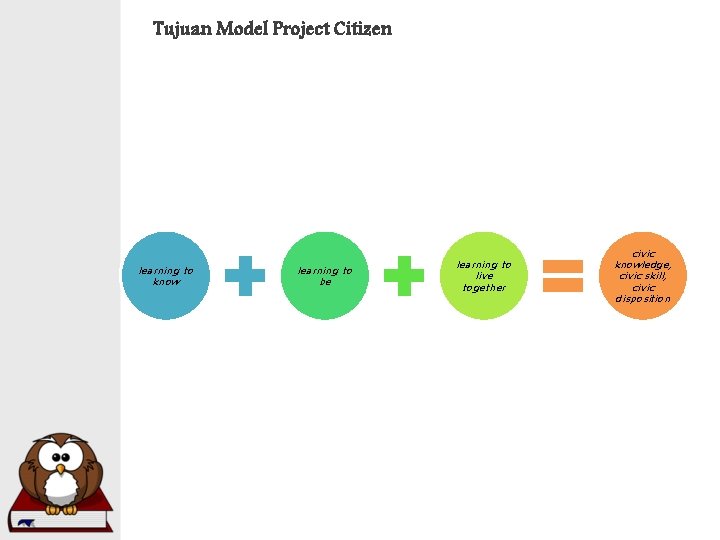 Tujuan Model Project Citizen

learning to know

learning to be

learning to live together

civic knowledge, civic skill, civic disposition